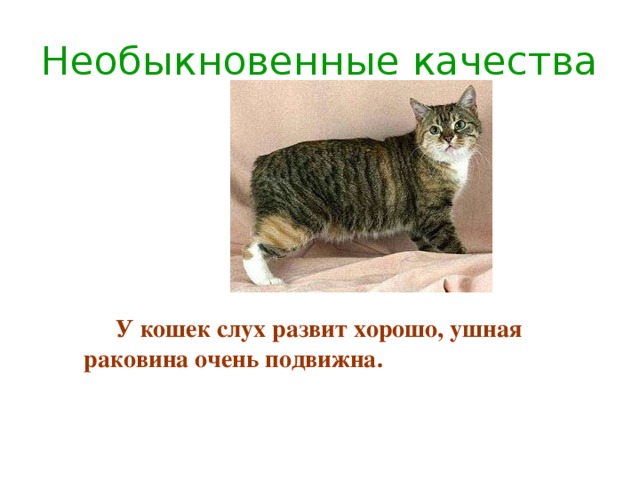 Необыкновенные качества

У кошек слух развит хорошо, ушная раковина очень подвижна.